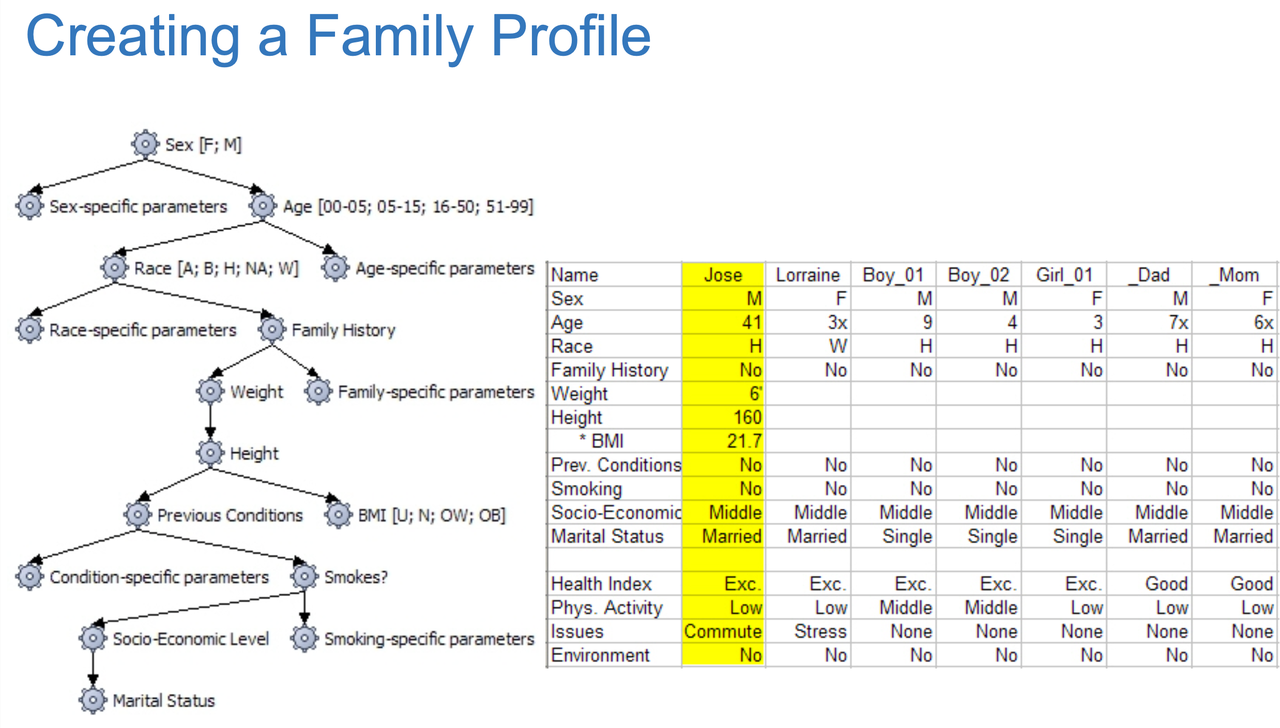 Creating a Family Profile

Sex [F; M]
Sex-specific parameters
Age [00-05; 05-15; 16-50; 51-99]
Race [A; B; H; NA; W]
Age-specific parameters
Race-specific parameters
Family History
Weight
Family-specific parameters
Height
Previous Conditions
BMI [U; N; OW; OB]
Condition-specific parameters
Smokes?
Socio-Economic Level
Smoking-specific parameters
Marital Status

| Name | Jose | Lorraine | Boy_01 | Boy_02 | Girl_01 | _Dad | _Mom |
|---|---|---|---|---|---|---|---|
| Sex | M | F | M | M | F | M | F |
| Age | 41 | 3x | 9 | 4 | 3 | 7x | 6x |
| Race | H | W | H | H | H | H | H |
| Family History | No | No | No | No | No | No | No |
| Weight | 6' | | | | | | |
| Height | 160 | | | | | | |
| * BMI | 21.7 | | | | | | |
| Prev. Conditions | No | No | No | No | No | No | No |
| Smoking | No | No | No | No | No | No | No |
| Socio-Economic | Middle | Middle | Middle | Middle | Middle | Middle | Middle |
| Marital Status | Married | Married | Single | Single | Single | Married | Married |
| | | | | | | | |
| Health Index | Exc. | Exc. | Exc. | Exc. | Exc. | Good | Good |
| Phys. Activity | Low | Low | Middle | Middle | Low | Low | Low |
| Issues | Commute | Stress | None | None | None | None | None |
| Environment | No | No | No | No | No | No | No |